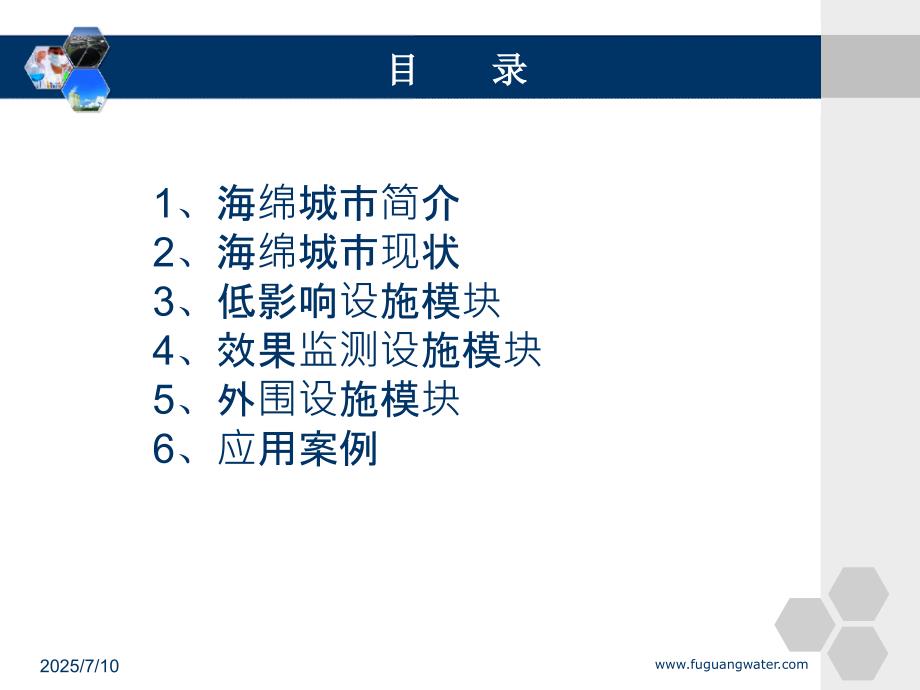 目　录

1、海绵城市简介
2、海绵城市现状
3、低影响设施模块
4、效果监测设施模块
5、外围设施模块
6、应用案例

2025/7/10

www.fuguangwater.com